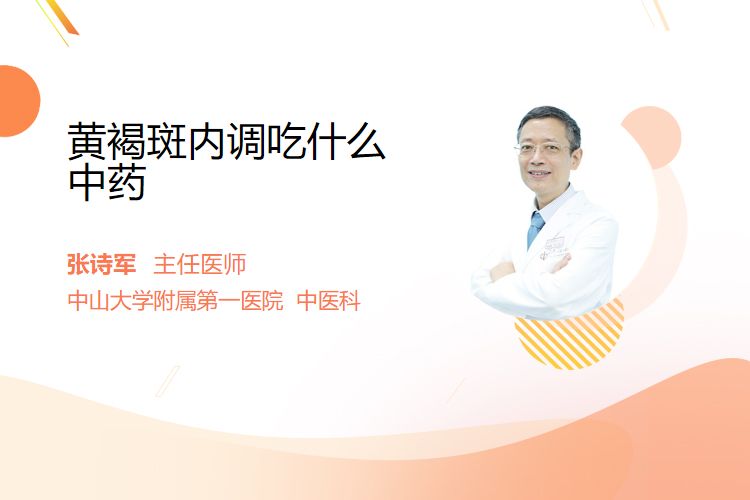 黄褐斑内调吃什么中药

张诗军 主任医师
中山大学附属第一医院 中医科